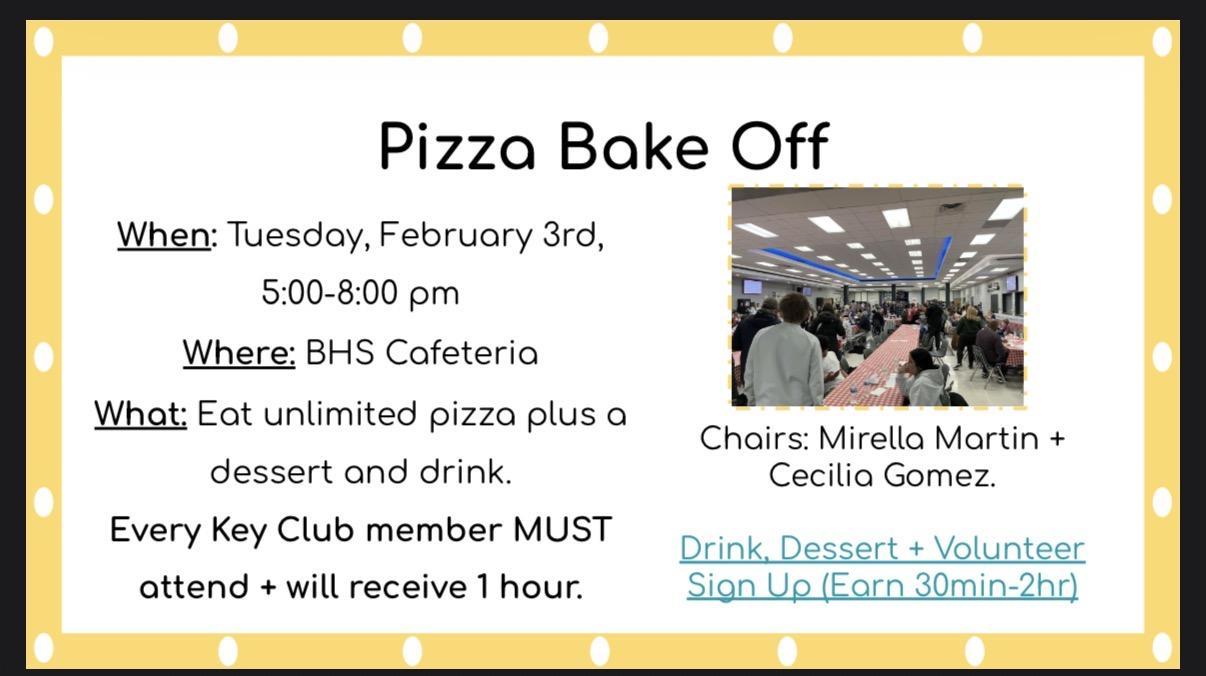 Pizza Bake Off

When: Tuesday, February 3rd, 5:00-8:00 pm

Where: BHS Cafeteria

What: Eat unlimited pizza plus a dessert and drink.

Every Key Club member MUST attend + will receive 1 hour.

Chairs: Mirella Martin + Cecilia Gomez.

Drink, Dessert + Volunteer Sign Up (Earn 30min-2hr)